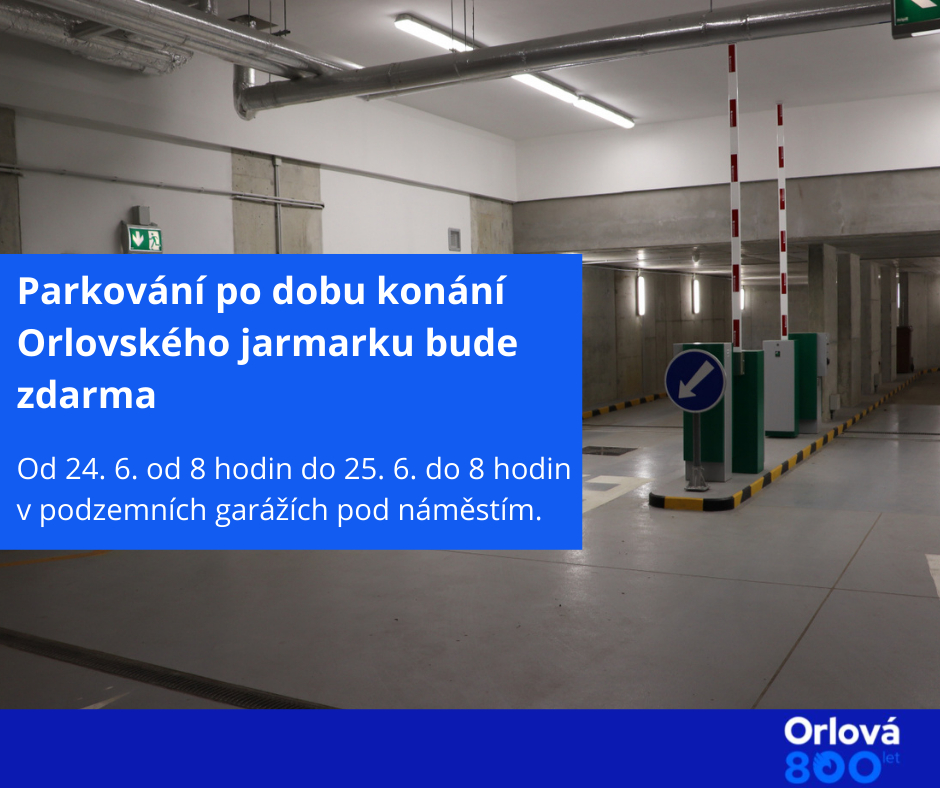 Parkování po dobu konání Orlovského jarmarku bude zdarma

Od 24. 6. od 8 hodin do 25. 6. do 8 hodin v podzemních garážích pod náměstím.

Orlová
800 let